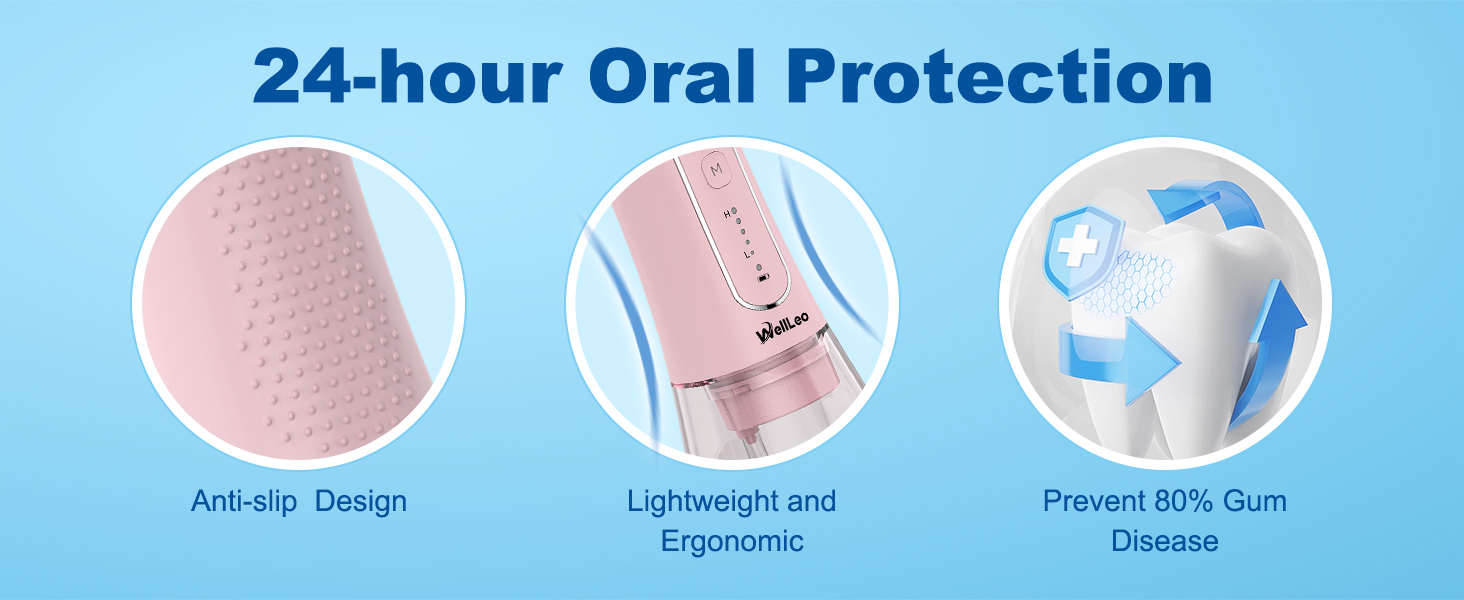 24-hour Oral Protection

M
H
L
WellLeo

Anti-slip Design

Lightweight and Ergonomic

Prevent 80% Gum Disease